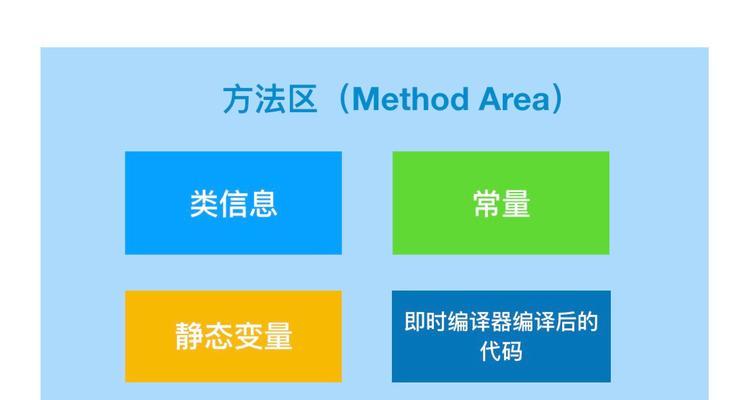 方法区（Method Area）

类信息

常量

静态变量

即时编译器编译后的代码